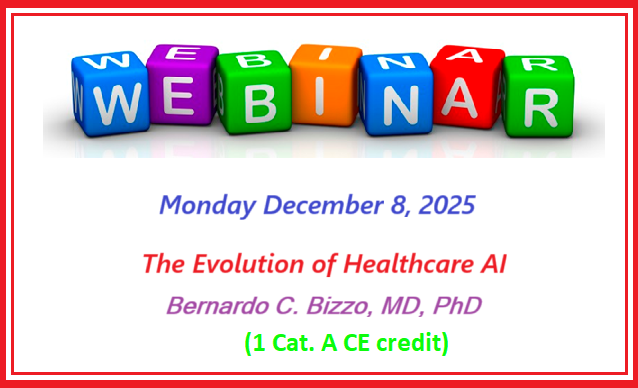 WEBINAR

Monday December 8, 2025

The Evolution of Healthcare AI

Bernardo C. Bizzo, MD, PhD

(1 Cat. A CE credit)